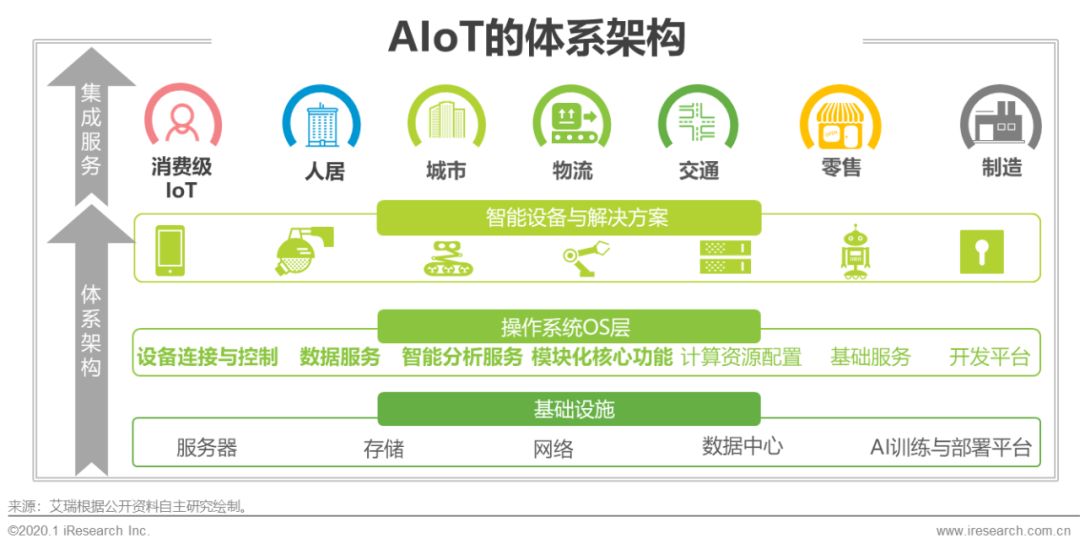 AIoT的体系架构

集成服务

体系架构

消费级 IoT

人居

城市

物流

交通

零售

制造

智能设备与解决方案

操作系统OS层

设备连接与控制 数据服务 智能分析服务 模块化核心功能 计算资源配置 基础服务 开发平台

基础设施

服务器 存储 网络 数据中心 AI训练与部署平台

来源：艾瑞根据公开资料自主研究绘制。

©2020.1 iResearch Inc.

www.iresearch.com.cn